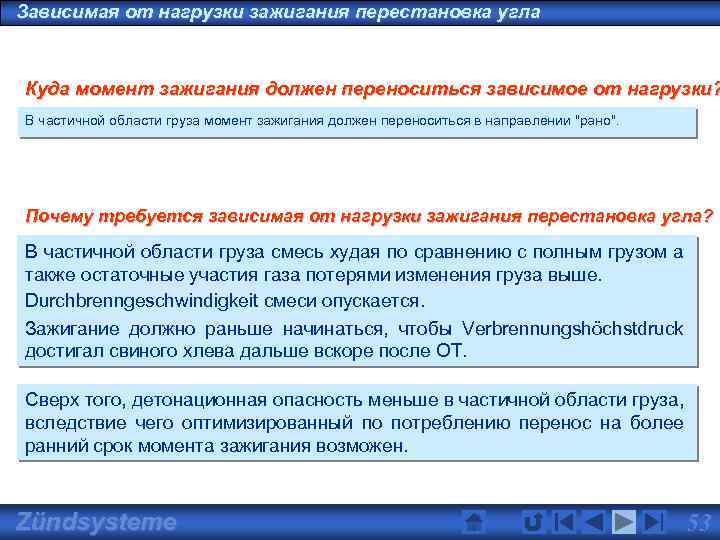 Зависимая от нагрузки зажигания перестановка угла

Куда момент зажигания должен переноситься зависимое от нагрузки?

В частичной области груза момент зажигания должен переноситься в направлении "рано".

Почему требуется зависимая от нагрузки зажигания перестановка угла?

В частичной области груза смесь худая по сравнению с полным грузом а также остаточные участия газа потерями изменения груза выше.

Durchbrenngeschwindigkeit смеси опускается.

Зажигание должно раньше начинаться, чтобы Verbrennungshöchstdruck достигал свиного хлева дальше вскоре после ОТ.

Сверх того, детонационная опасность меньше в частичной области груза, вследствие чего оптимизированный по потреблению перенос на более ранний срок момента зажигания возможен.

Zündsysteme

53